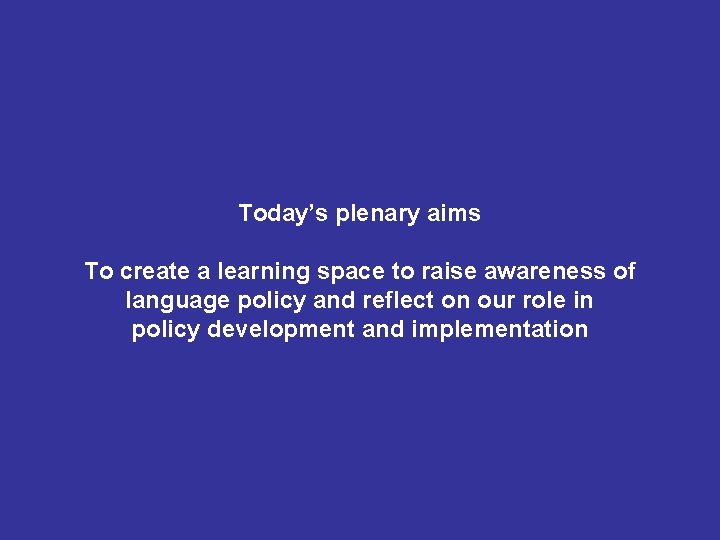 Today’s plenary aims

To create a learning space to raise awareness of language policy and reflect on our role in policy development and implementation